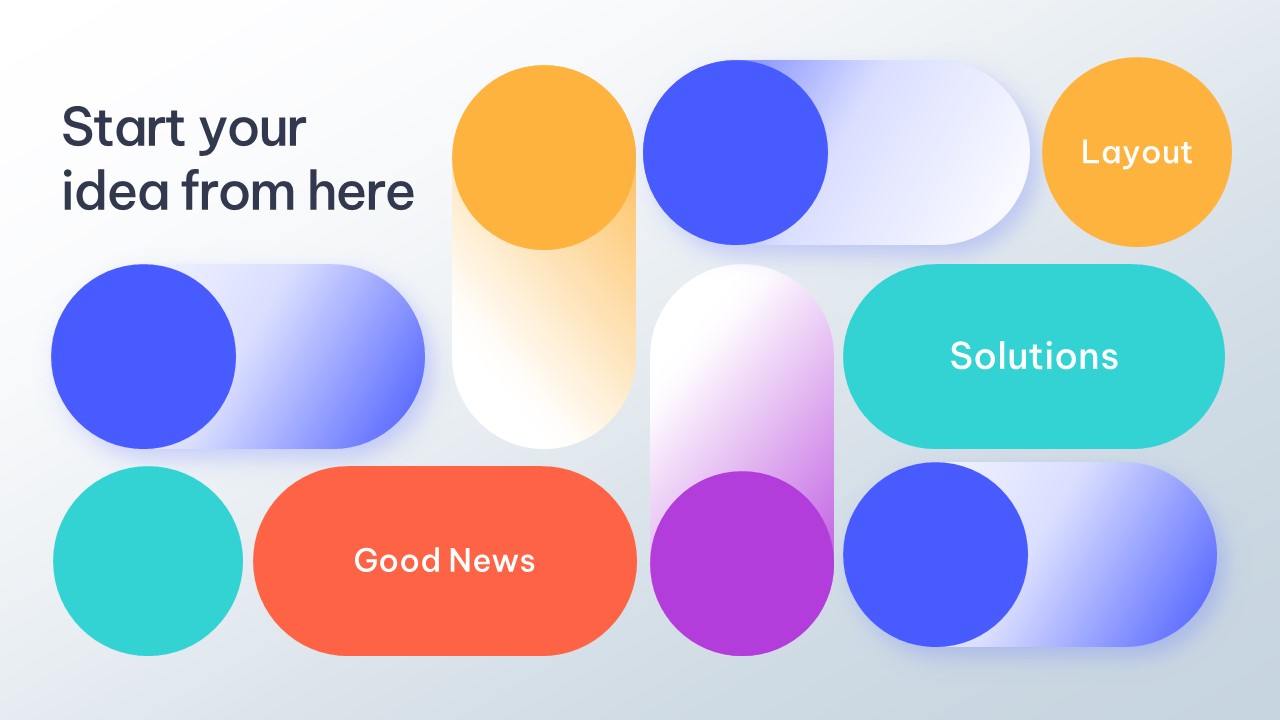 Start your idea from here

Layout

Solutions

Good News